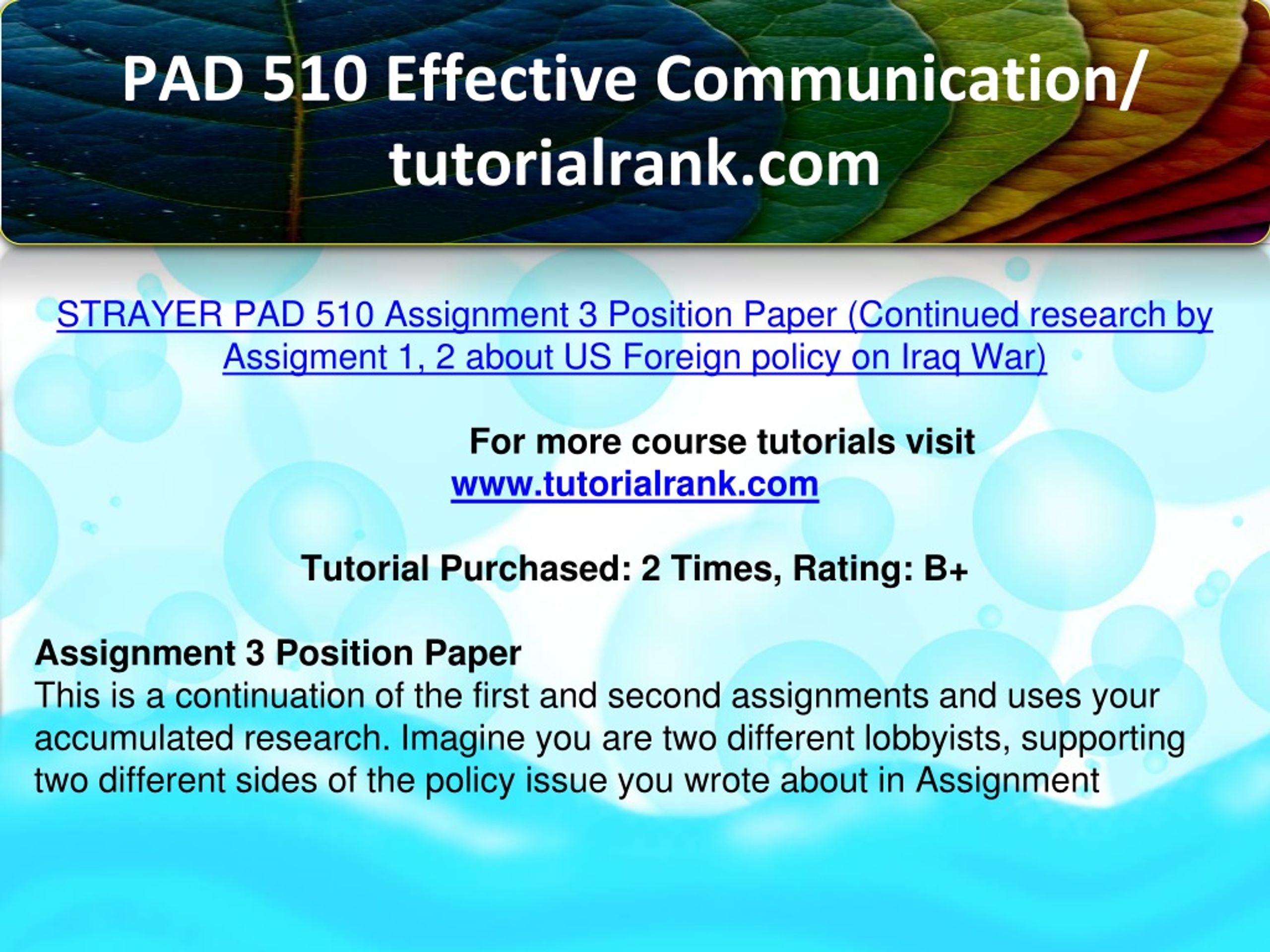 PAD 510 Effective Communication/ tutorialrank.com

STRAYER PAD 510 Assignment 3 Position Paper (Continued research by Assigment 1, 2 about US Foreign policy on Iraq War)

For more course tutorials visit
www.tutorialrank.com

Tutorial Purchased: 2 Times, Rating: B+

Assignment 3 Position Paper
This is a continuation of the first and second assignments and uses your accumulated research. Imagine you are two different lobbyists, supporting two different sides of the policy issue you wrote about in Assignment